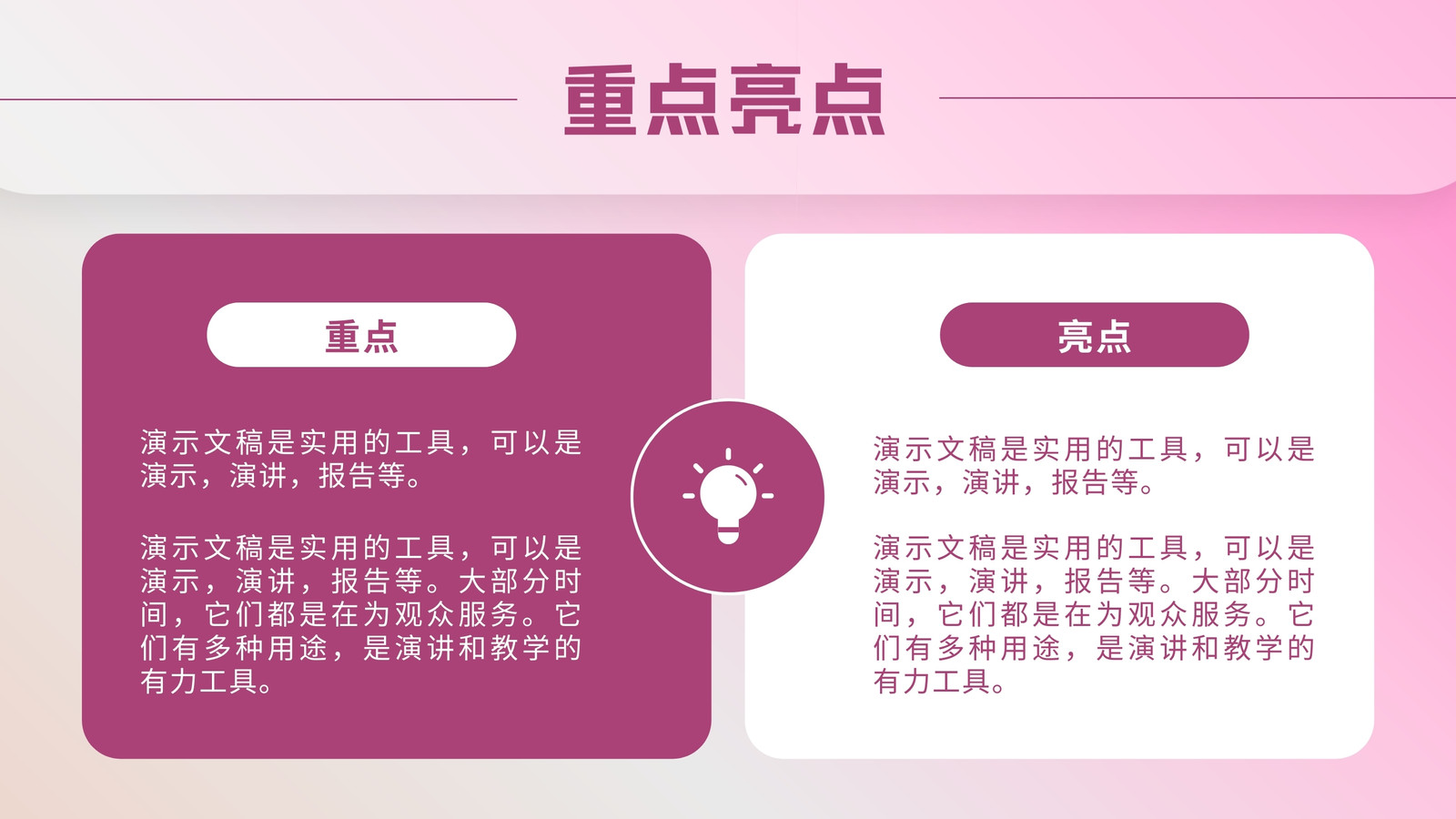 重点亮点

重点

演示文稿是实用的工具，可以是演示，演讲，报告等。

演示文稿是实用的工具，可以是演示，演讲，报告等。大部分时间，它们都是在为观众服务。它们有多种用途，是演讲和教学的有力工具。

亮点

演示文稿是实用的工具，可以是演示，演讲，报告等。

演示文稿是实用的工具，可以是演示，演讲，报告等。大部分时间，它们都是在为观众服务。它们有多种用途，是演讲和教学的有力工具。